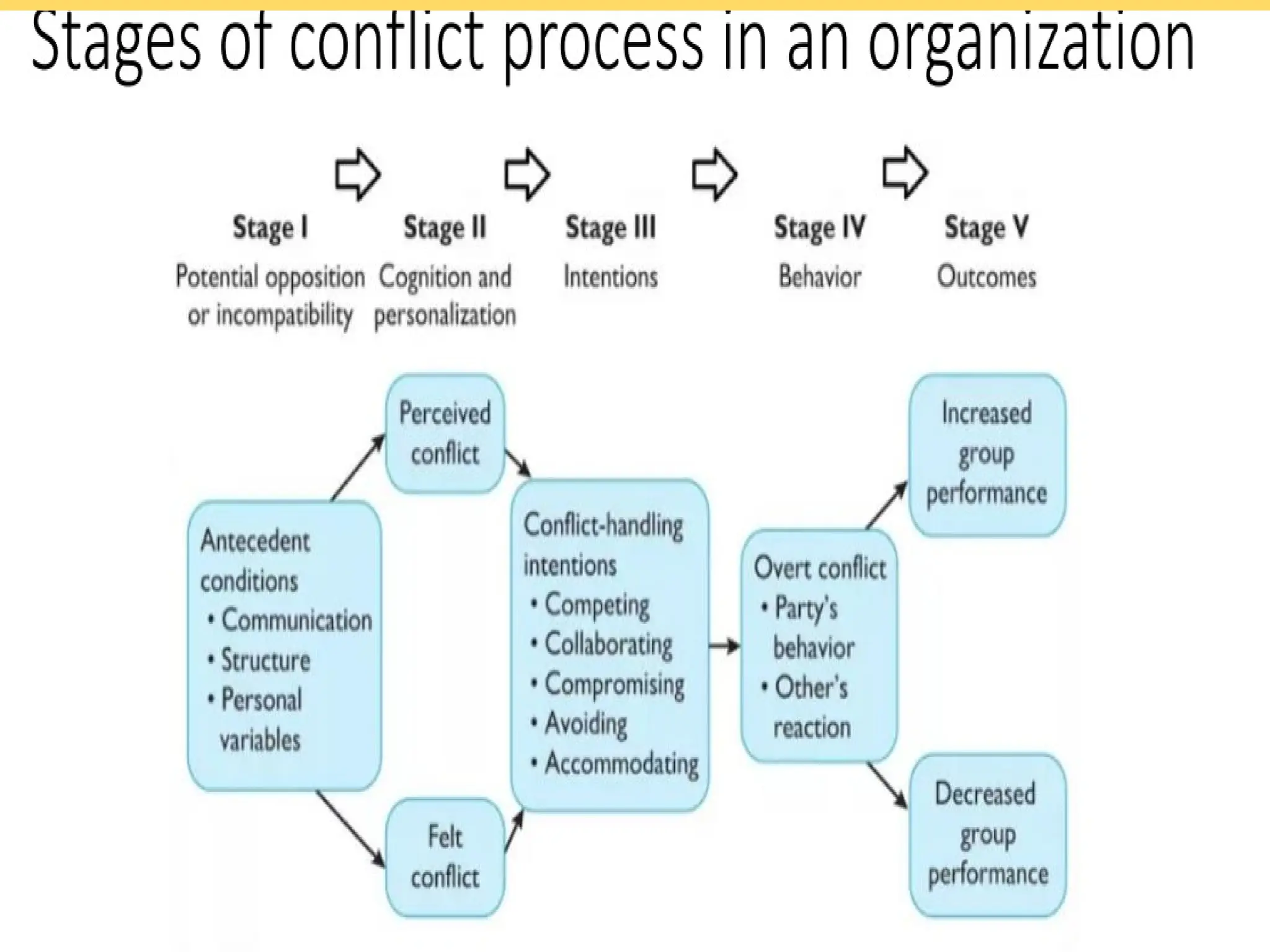 Stages of conflict process in an organization

Stage I
Potential opposition or incompatibility

Stage II
Cognition and personalization

Stage III
Intentions

Stage IV
Behavior

Stage V
Outcomes

Antecedent conditions
• Communication
• Structure
• Personal variables

Perceived conflict

Felt conflict

Conflict-handling intentions
• Competing
• Collaborating
• Compromising
• Avoiding
• Accommodating

Overt conflict
• Party's behavior
• Other's reaction

Increased group performance

Decreased group performance